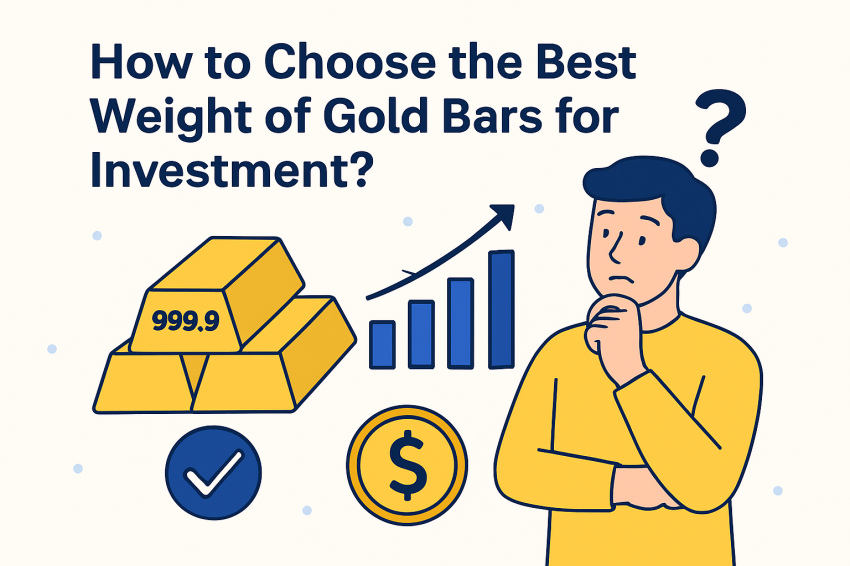 How to Choose the Best Weight of Gold Bars for Investment?

?

999.9

$